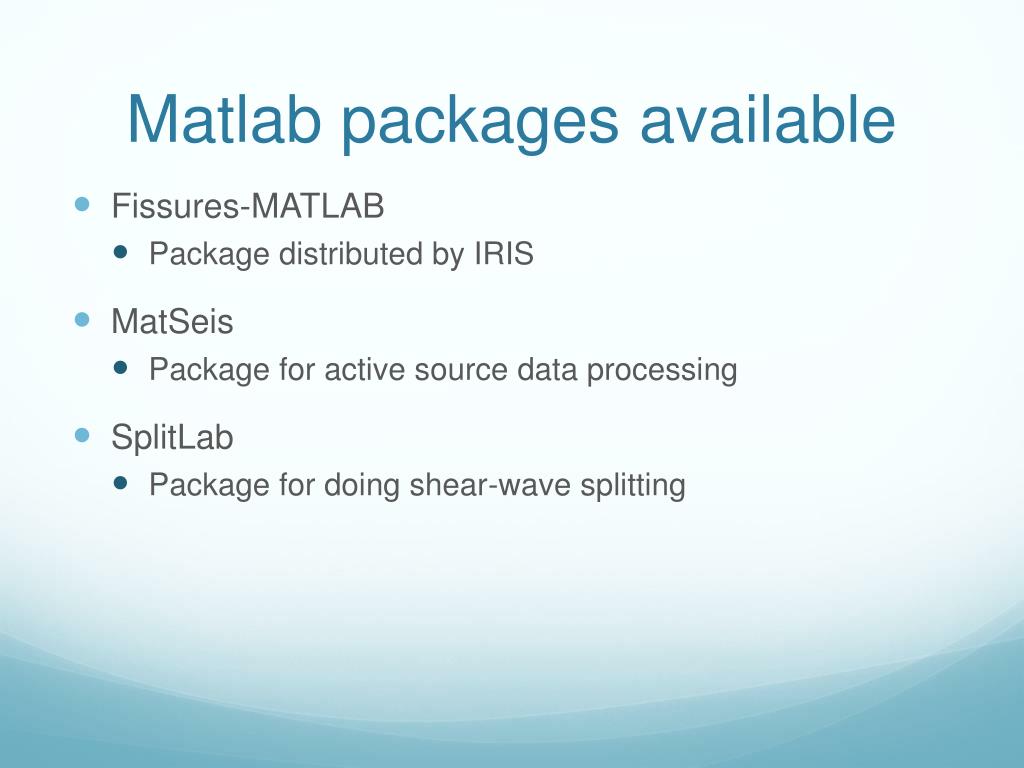 Matlab packages available

- Fissures-MATLAB
  - Package distributed by IRIS
- MatSeis
  - Package for active source data processing
- SplitLab
  - Package for doing shear-wave splitting